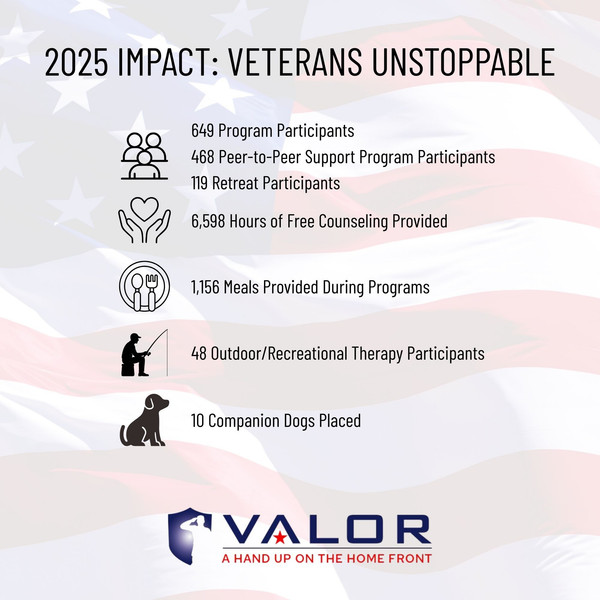 2025 IMPACT: VETERANS UNSTOPPABLE

649 Program Participants
468 Peer-to-Peer Support Program Participants
119 Retreat Participants

6,598 Hours of Free Counseling Provided

1,156 Meals Provided During Programs

48 Outdoor/Recreational Therapy Participants

10 Companion Dogs Placed

VALOR
A HAND UP ON THE HOME FRONT